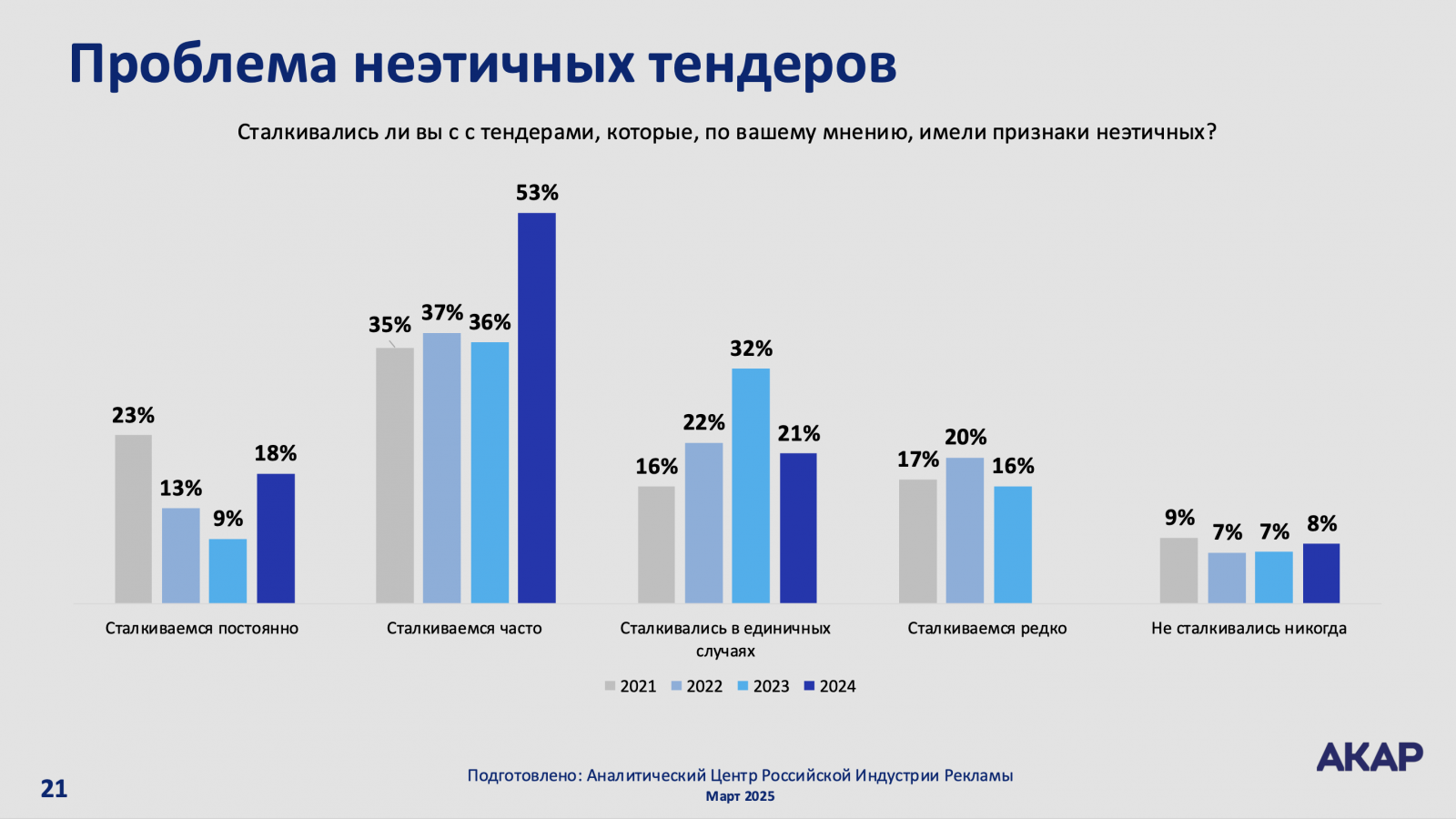 Проблема неэтичных тендеров

Сталкивались ли вы с с тендерами, которые, по вашему мнению, имели признаки неэтичных?

23%
13%
9%
18%
35%
37%
36%
53%
16%
22%
32%
21%
17%
20%
16%
9%
7%
7%
8%

Сталкиваемся постоянно
Сталкиваемся часто
Сталкивались в единичных случаях
Сталкиваемся редко
Не сталкивались никогда

2021 2022 2023 2024

21

Подготовлено: Аналитический Центр Российской Индустрии Рекламы
Март 2025

АКАР